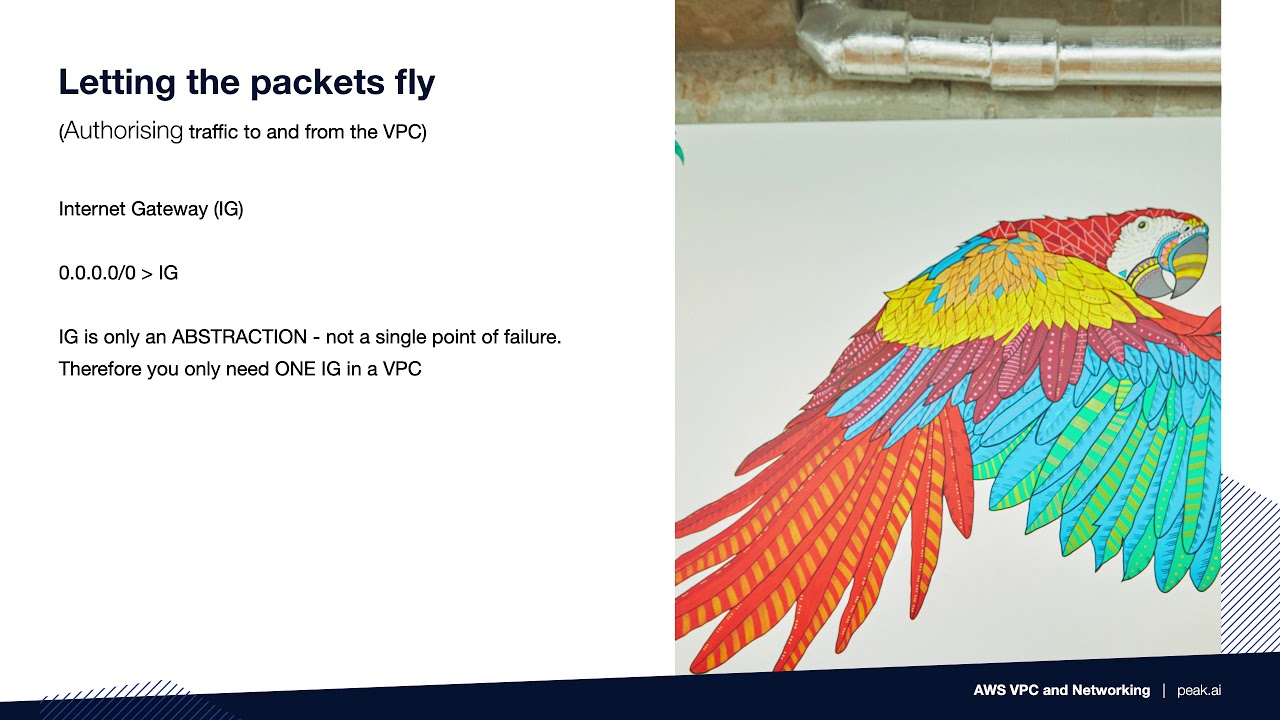 Letting the packets fly
(Authorising traffic to and from the VPC)

Internet Gateway (IG)

0.0.0.0/0 > IG

IG is only an ABSTRACTION - not a single point of failure.
Therefore you only need ONE IG in a VPC

AWS VPC and Networking | peak.ai